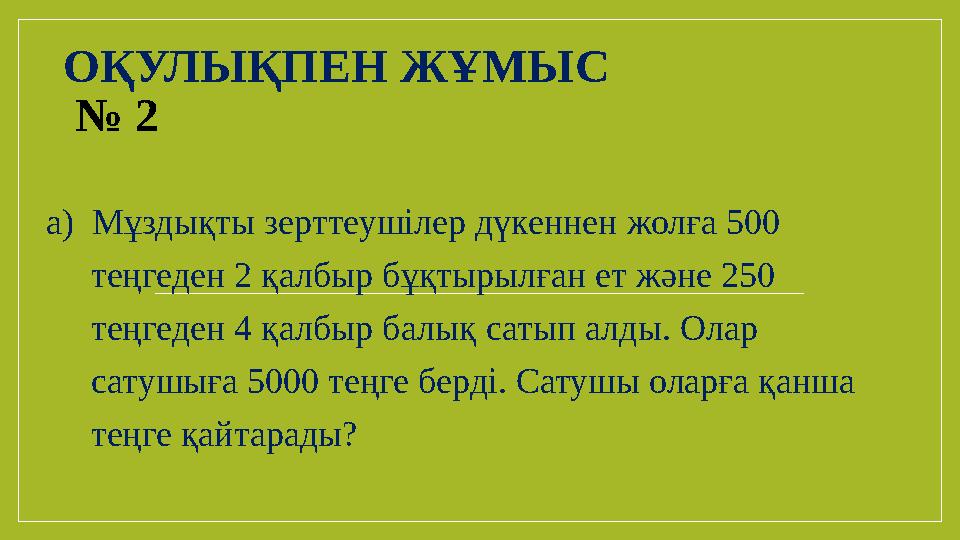 ОҚУЛЫҚПЕН ЖҰМЫС
№ 2

а) Мұздықты зерттеушілер дүкеннен жолға 500 теңгеден 2 қалбыр бұқтырылған ет және 250 теңгеден 4 қалбыр балық сатып алды. Олар сатушыға 5000 теңге берді. Сатушы оларға қанша теңге қайтарады?